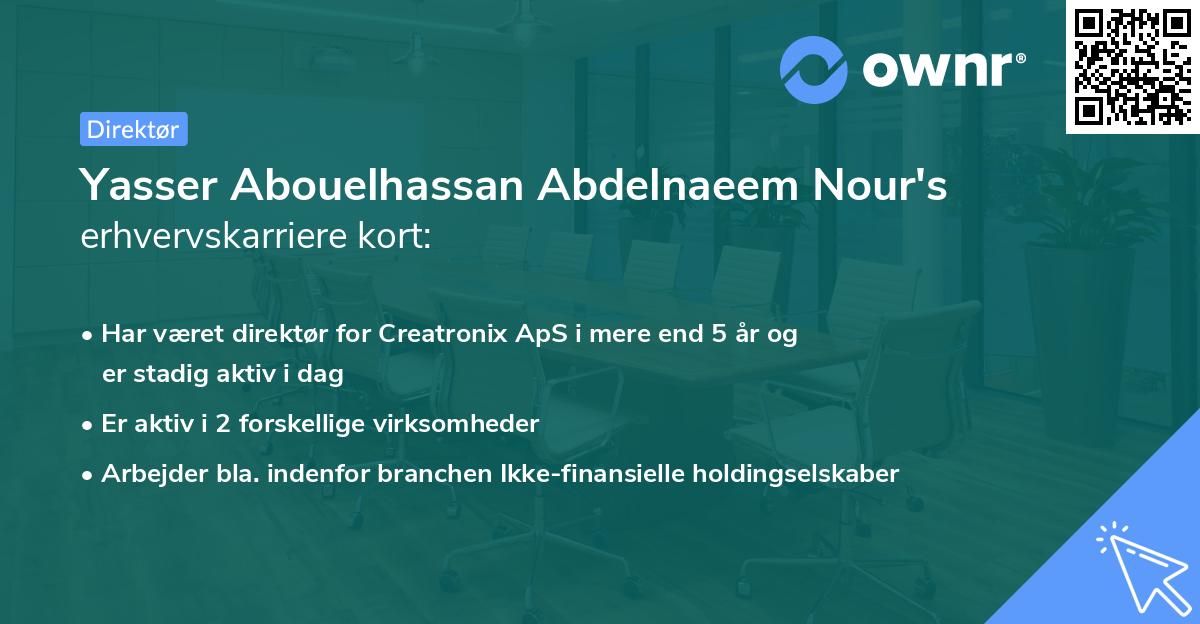 ownr®

Direktør

Yasser Abouelhassan Abdelnaeem Nour's
erhvervskarriere kort:

• Har været direktør for Creatronix ApS i mere end 5 år og er stadig aktiv i dag
• Er aktiv i 2 forskellige virksomheder
• Arbejder bla. indenfor branchen Ikke-finansielle holdingselskaber